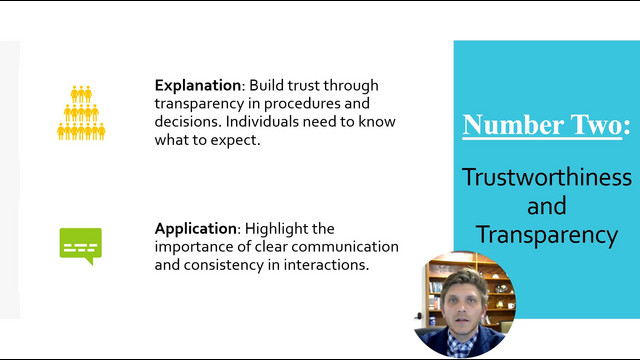 Explanation: Build trust through transparency in procedures and decisions. Individuals need to know what to expect.

Application: Highlight the importance of clear communication and consistency in interactions.

Number Two:

Trustworthiness and Transparency